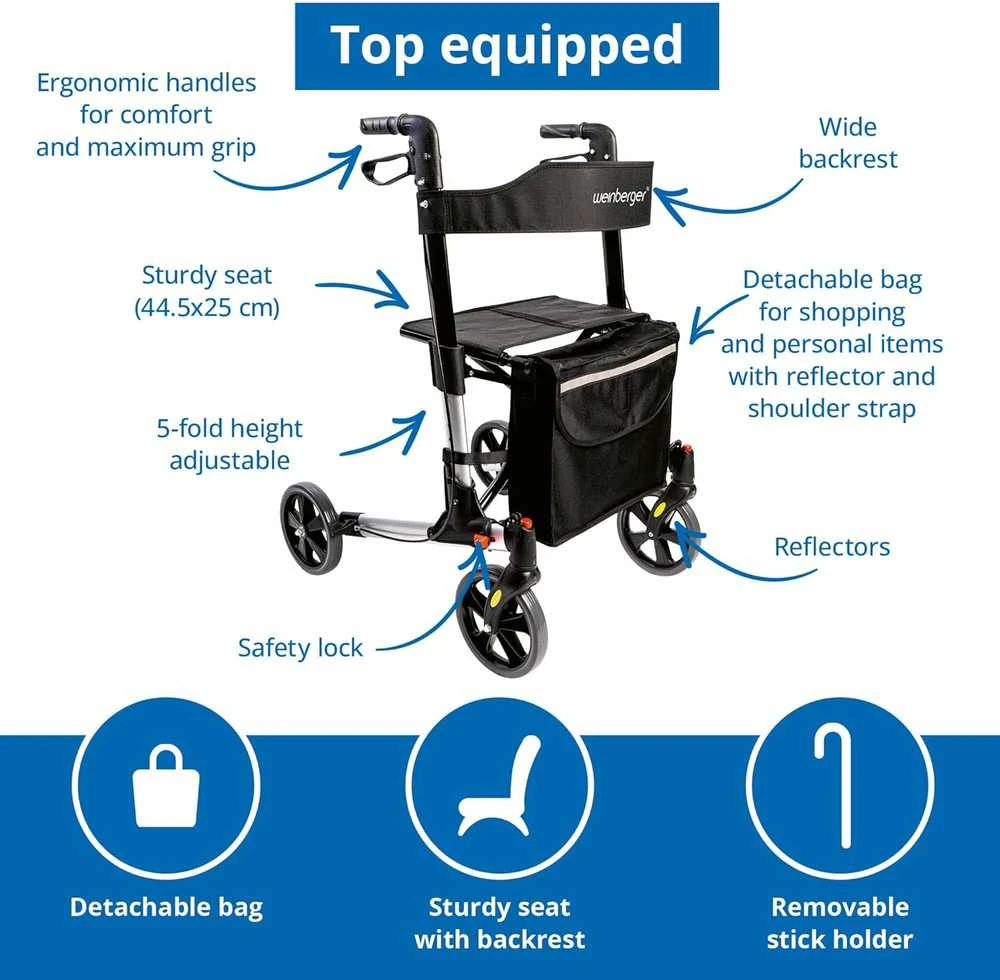 Top equipped

Ergonomic handles for comfort and maximum grip

Wide backrest

weinberger

Sturdy seat (44.5x25 cm)

Detachable bag for shopping and personal items with reflector and shoulder strap

5-fold height adjustable

Reflectors

Safety lock

Detachable bag

Sturdy seat with backrest

Removable stick holder